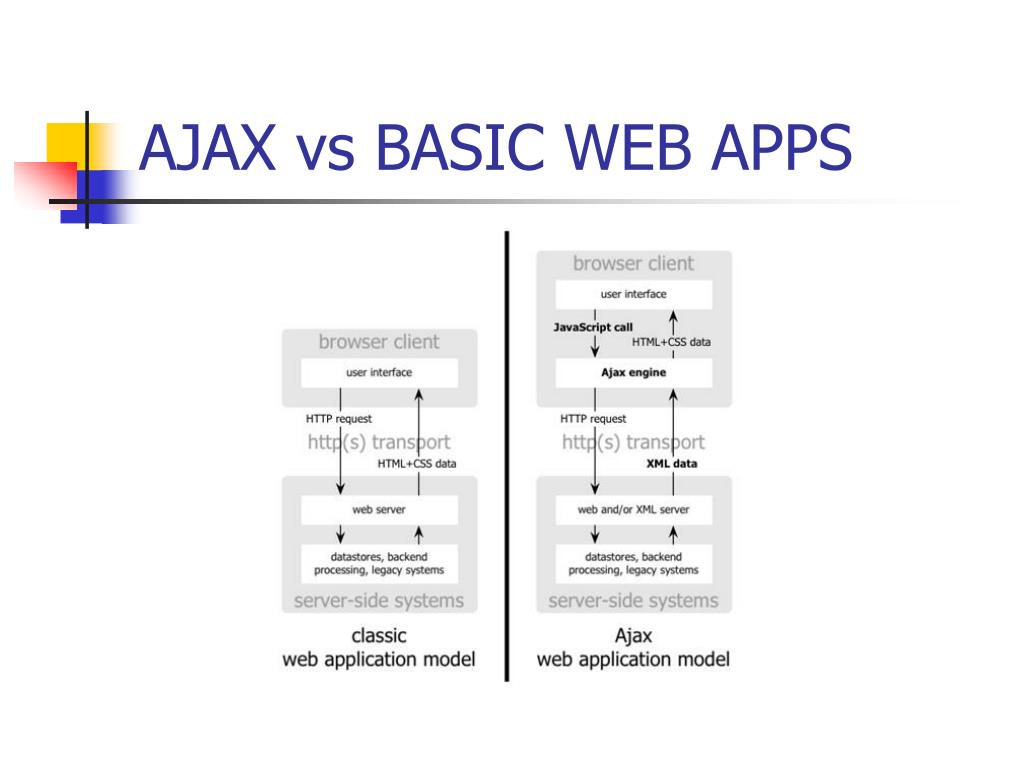 AJAX vs BASIC WEB APPS

browser client
user interface
HTTP request
http(s) transport
HTML+CSS data
web server
datastores, backend processing, legacy systems
server-side systems
classic
web application model

browser client
user interface
JavaScript call
HTML+CSS data
Ajax engine
HTTP request
http(s) transport
XML data
web and/or XML server
datastores, backend processing, legacy systems
server-side systems
Ajax
web application model